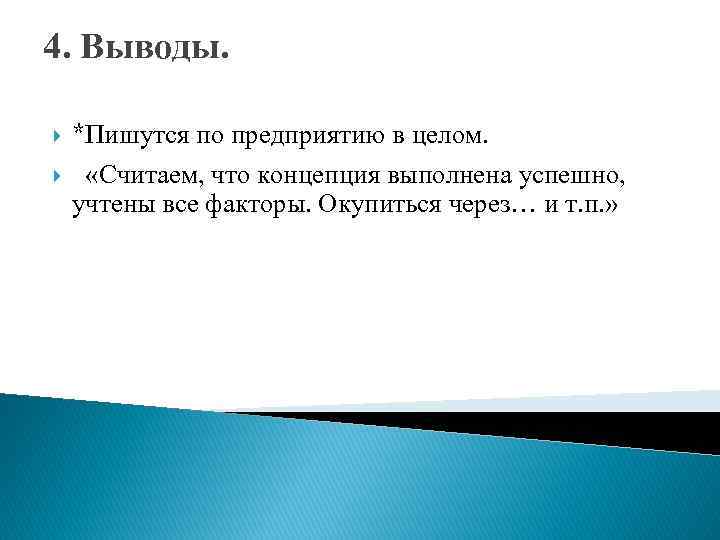 4. Выводы.

*Пишутся по предприятию в целом.

«Считаем, что концепция выполнена успешно, учтены все факторы. Окупиться через… и т.п.»